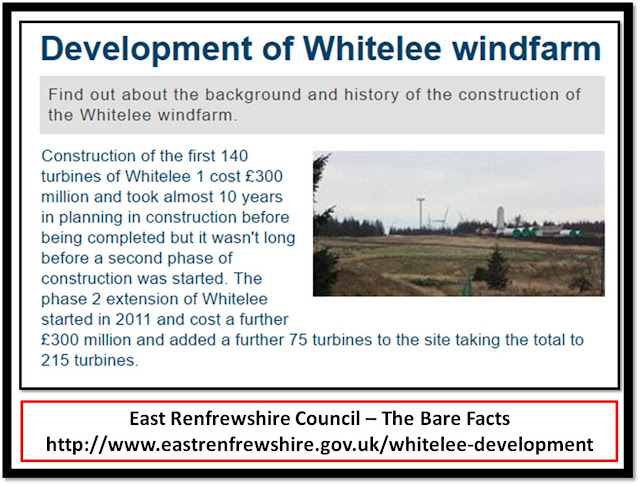 Development of Whitelee windfarm

Find out about the background and history of the construction of the Whitelee windfarm.

Construction of the first 140 turbines of Whitelee 1 cost £300 million and took almost 10 years in planning in construction before being completed but it wasn't long before a second phase of construction was started. The phase 2 extension of Whitelee started in 2011 and cost a further £300 million and added a further 75 turbines to the site taking the total to 215 turbines.

East Renfrewshire Council – The Bare Facts
http://www.eastrenfrewshire.gov.uk/whitelee-development